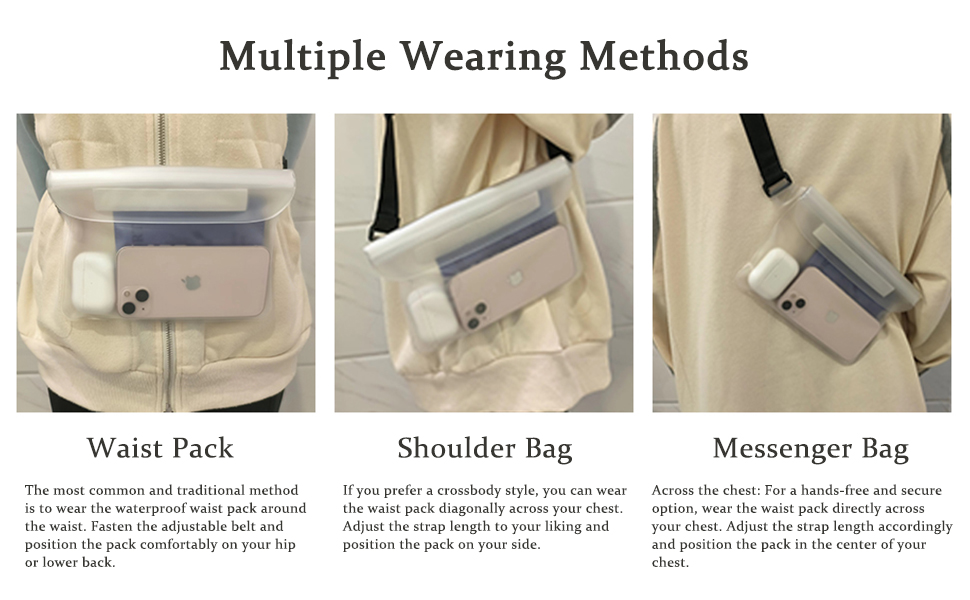 Multiple Wearing Methods

Waist Pack

The most common and traditional method is to wear the waterproof waist pack around the waist. Fasten the adjustable belt and position the pack comfortably on your hip or lower back.

Shoulder Bag

If you prefer a crossbody style, you can wear the waist pack diagonally across your chest. Adjust the strap length to your liking and position the pack on your side.

Messenger Bag

Across the chest: For a hands-free and secure option, wear the waist pack directly across your chest. Adjust the strap length accordingly and position the pack in the center of your chest.